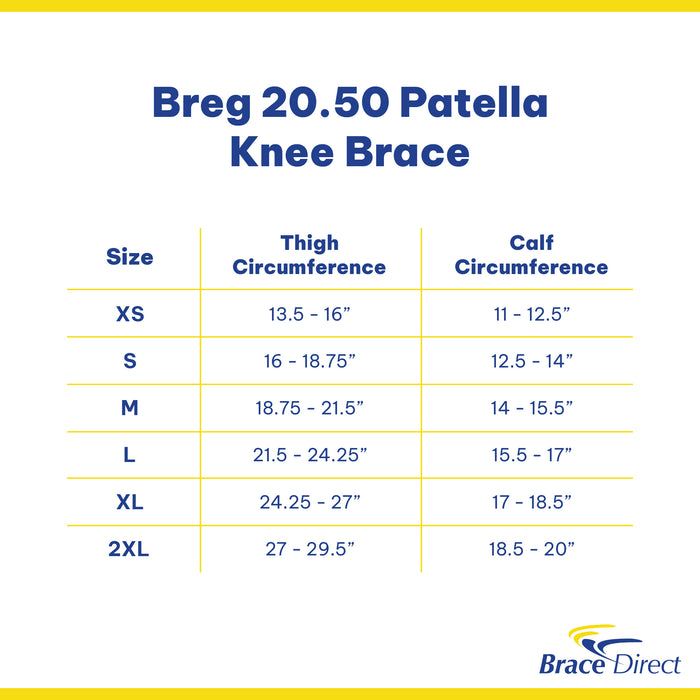 Breg 20.50 Patella Knee Brace

| Size | Thigh Circumference | Calf Circumference |
|---|---|---|
| XS | 13.5 - 16” | 11 - 12.5” |
| S | 16 - 18.75” | 12.5 - 14” |
| M | 18.75 - 21.5” | 14 - 15.5” |
| L | 21.5 - 24.25” | 15.5 - 17” |
| XL | 24.25 - 27” | 17 - 18.5” |
| 2XL | 27 - 29.5” | 18.5 - 20” |

Brace Direct